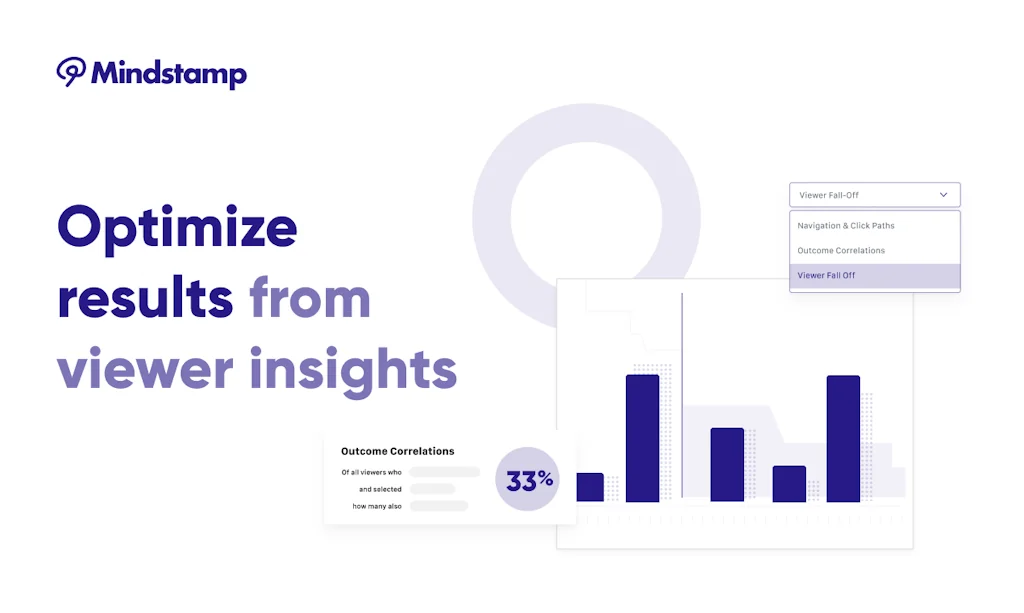 Mindstamp

Optimize results from viewer insights

Viewer Fall-Off

Navigation & Click Paths

Outcome Correlations

Viewer Fall Off

Outcome Correlations

Of all viewers who

and selected

how many also

33%